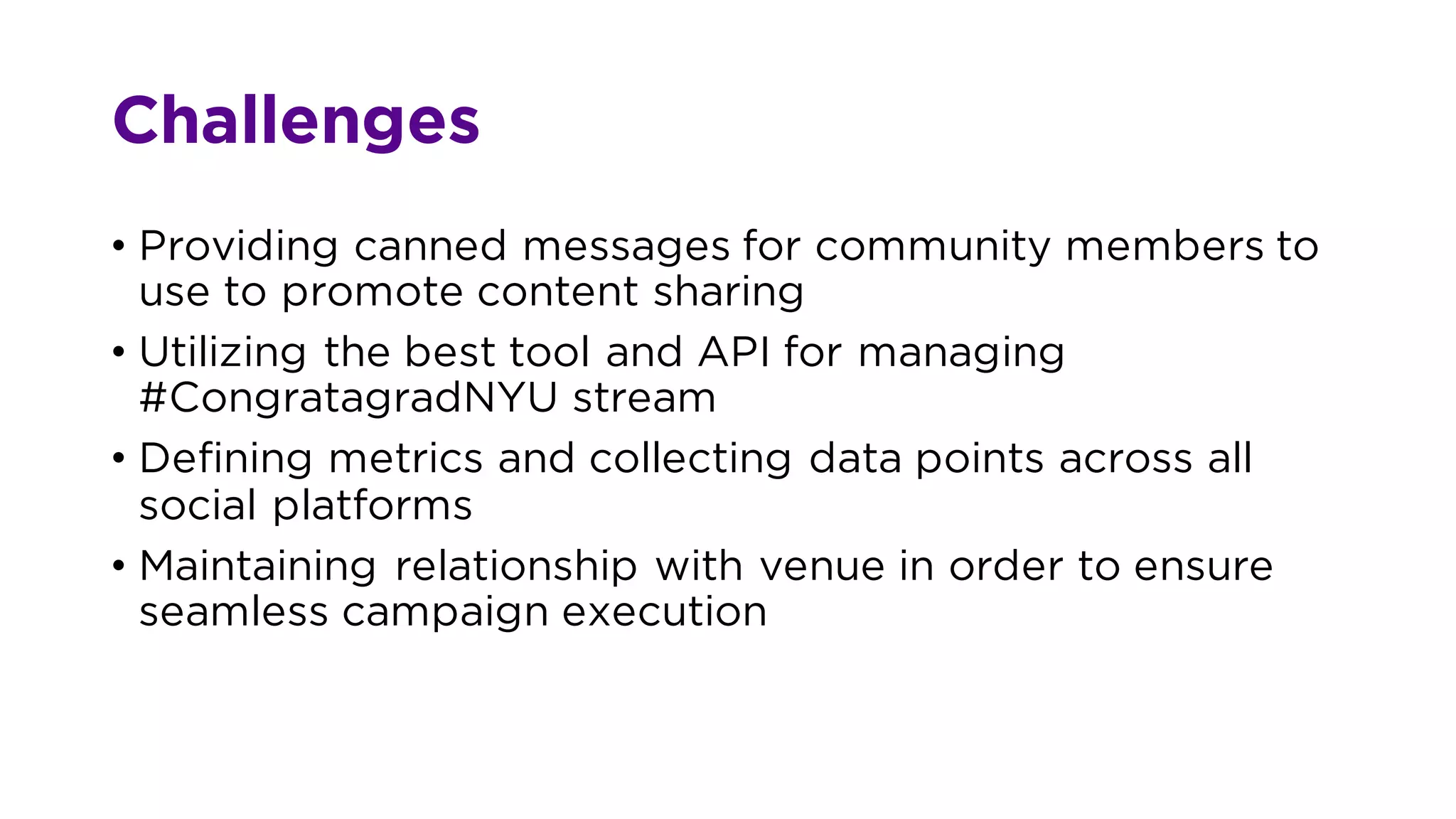 Challenges

• Providing canned messages for community members to use to promote content sharing
• Utilizing the best tool and API for managing #CongratagradNYU stream
• Defining metrics and collecting data points across all social platforms
• Maintaining relationship with venue in order to ensure seamless campaign execution